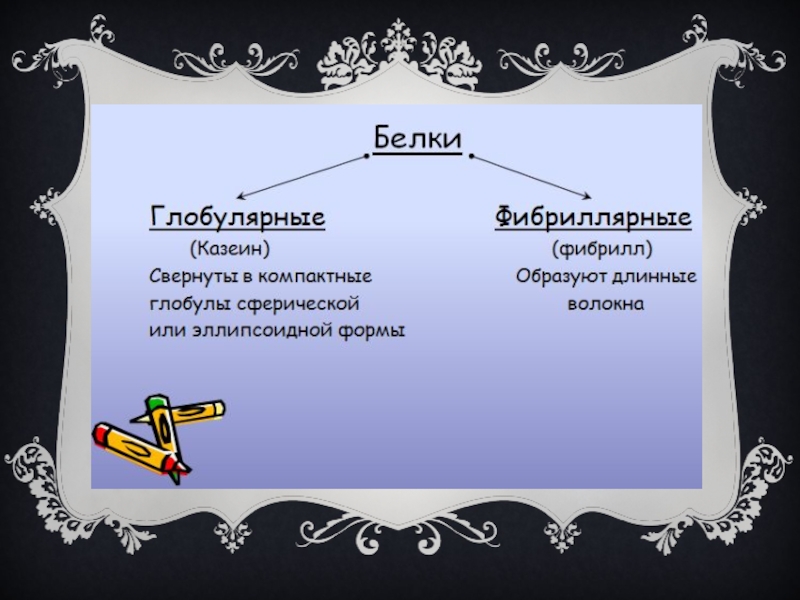 Белки

Глобулярные
(Казеин)
Свернуты в компактные глобулы сферической или эллипсоидной формы

Фибриллярные
(фибрилл)
Образуют длинные волокна